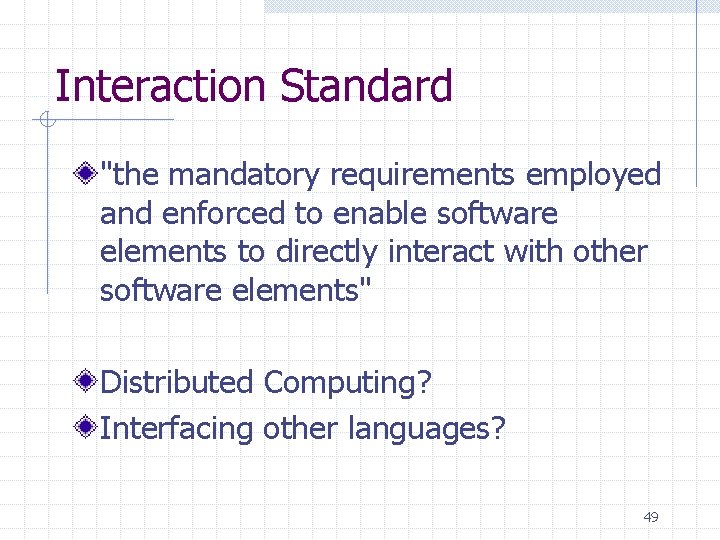 Interaction Standard

"the mandatory requirements employed and enforced to enable software elements to directly interact with other software elements"

Distributed Computing?

Interfacing other languages?

49